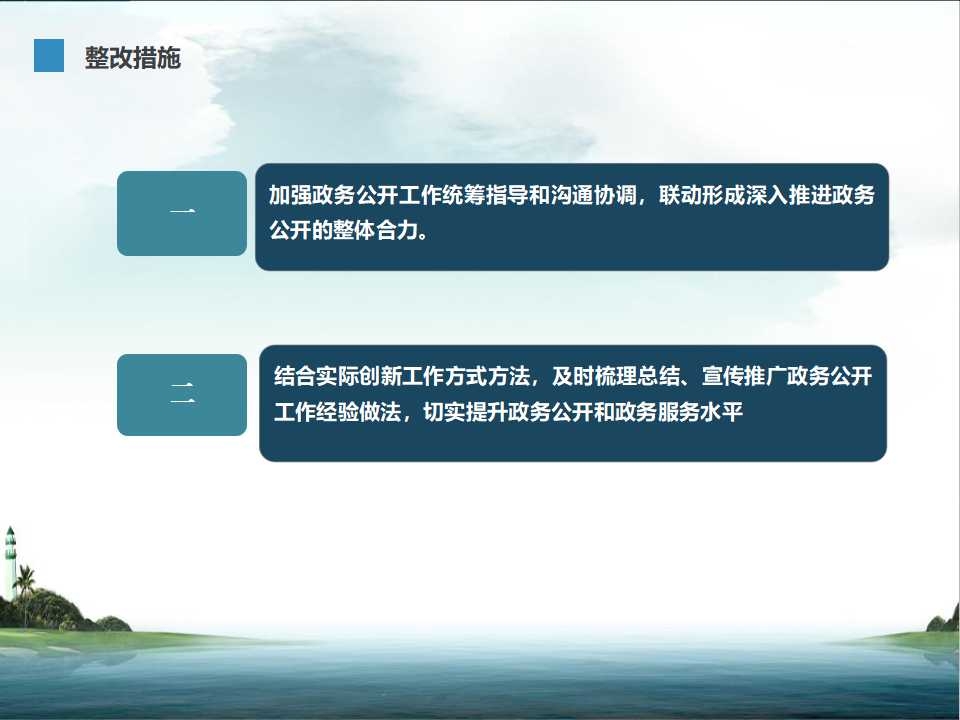 整改措施

一

加强政务公开工作统筹指导和沟通协调，联动形成深入推进政务公开的整体合力。

二

结合实际创新工作方式方法，及时梳理总结、宣传推广政务公开工作经验做法，切实提升政务公开和政务服务水平